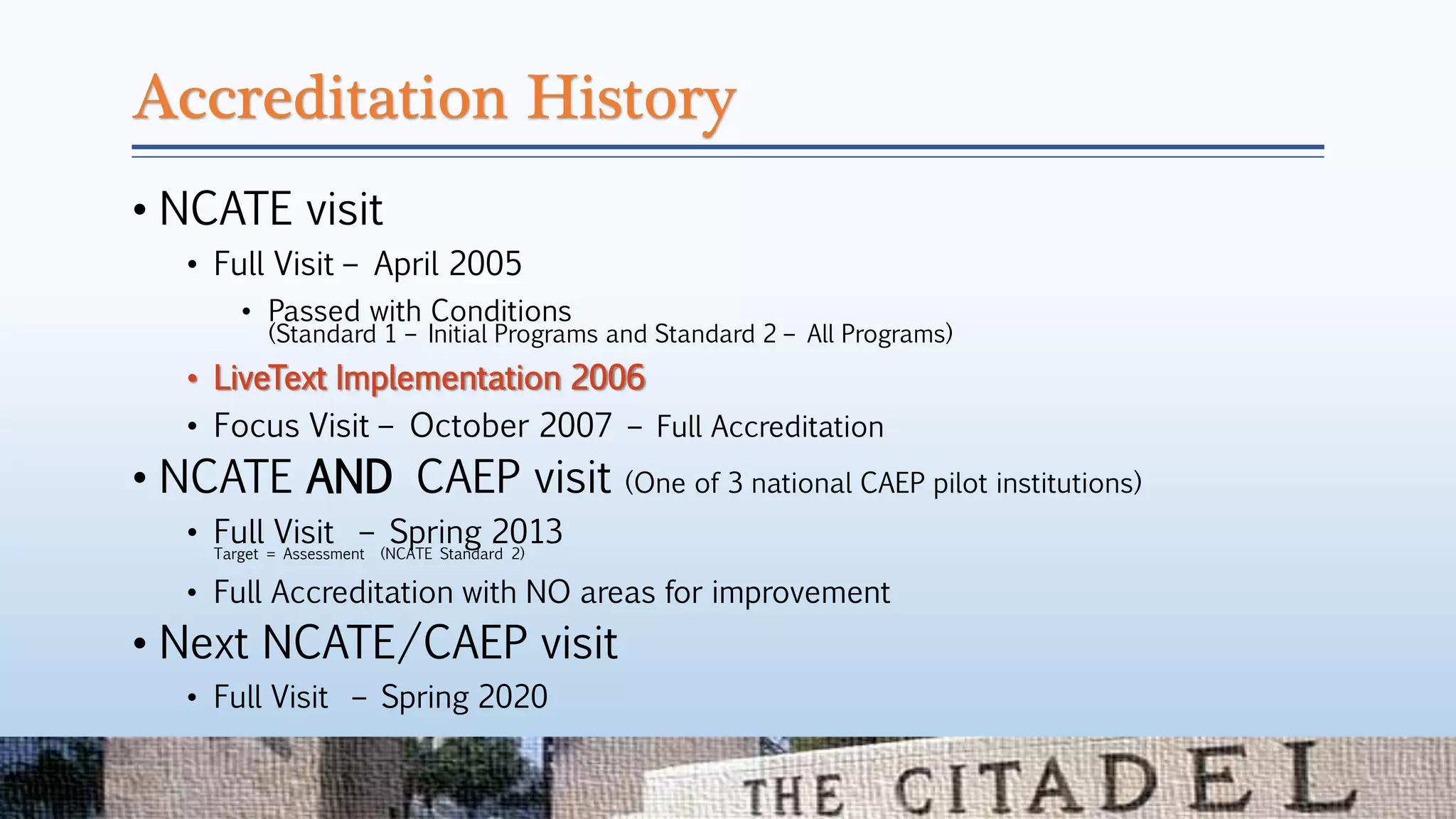 Accreditation History

• NCATE visit

• Full Visit – April 2005

• Passed with Conditions (Standard 1 – Initial Programs and Standard 2 – All Programs)

• LiveText Implementation 2006

• Focus Visit – October 2007 – Full Accreditation

• NCATE AND CAEP visit (One of 3 national CAEP pilot institutions)

• Full Visit – Spring 2013
Target = Assessment (NCATE Standard 2)

• Full Accreditation with NO areas for improvement

• Next NCATE/CAEP visit

• Full Visit – Spring 2020

THE CITADEL